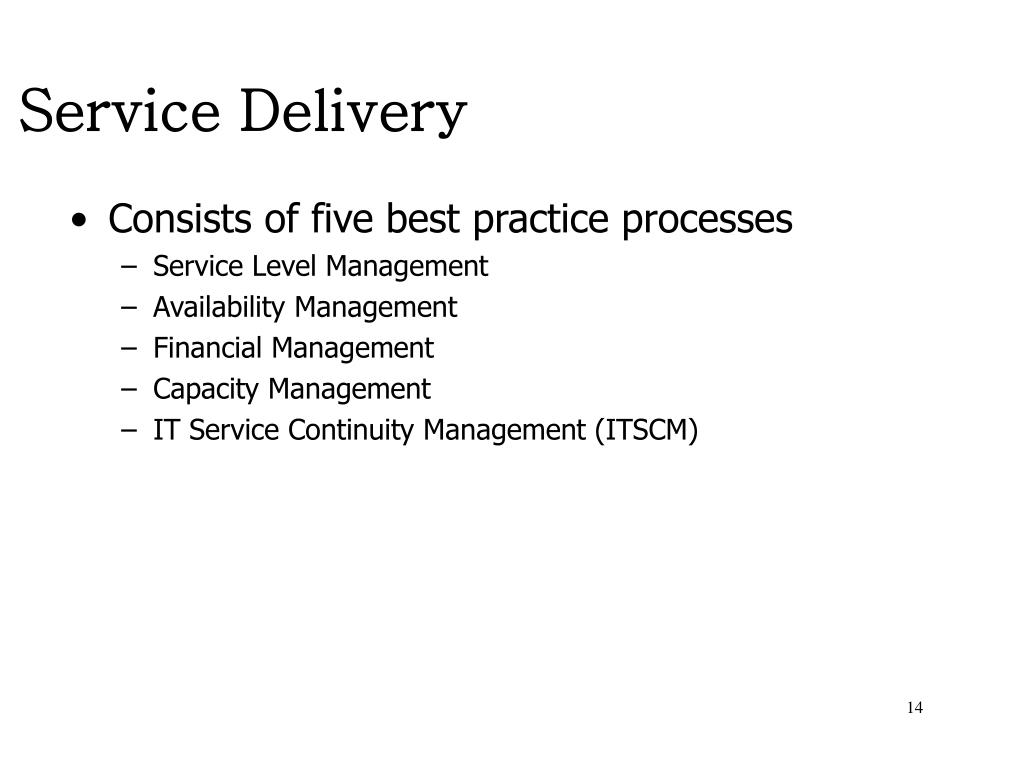 Service Delivery

• Consists of five best practice processes
  – Service Level Management
  – Availability Management
  – Financial Management
  – Capacity Management
  – IT Service Continuity Management (ITSCM)

14